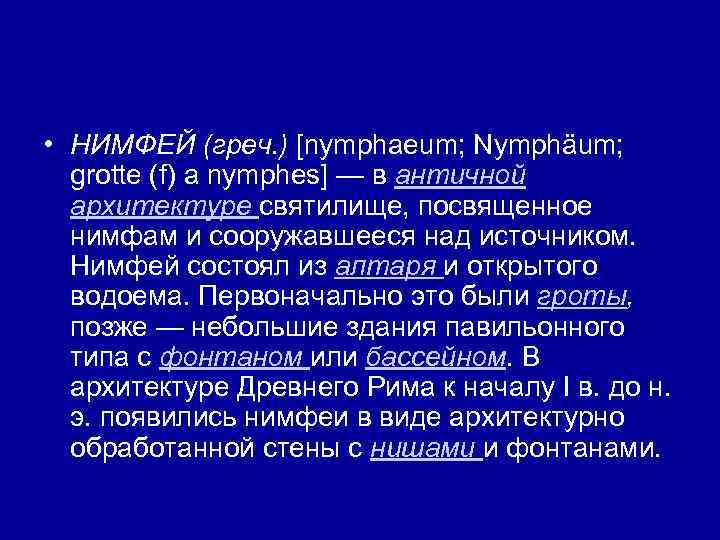 • НИМФЕЙ (греч.) [nymphaeum; Nymphäum; grotte (f) a nymphes] — в античной архитектуре святилище, посвященное нимфам и сооружавшееся над источником. Нимфей состоял из алтаря и открытого водоема. Первоначально это были гроты, позже — небольшие здания павильонного типа с фонтаном или бассейном. В архитектуре Древнего Рима к началу I в. до н. э. появились нимфеи в виде архитектурно обработанной стены с нишами и фонтанами.